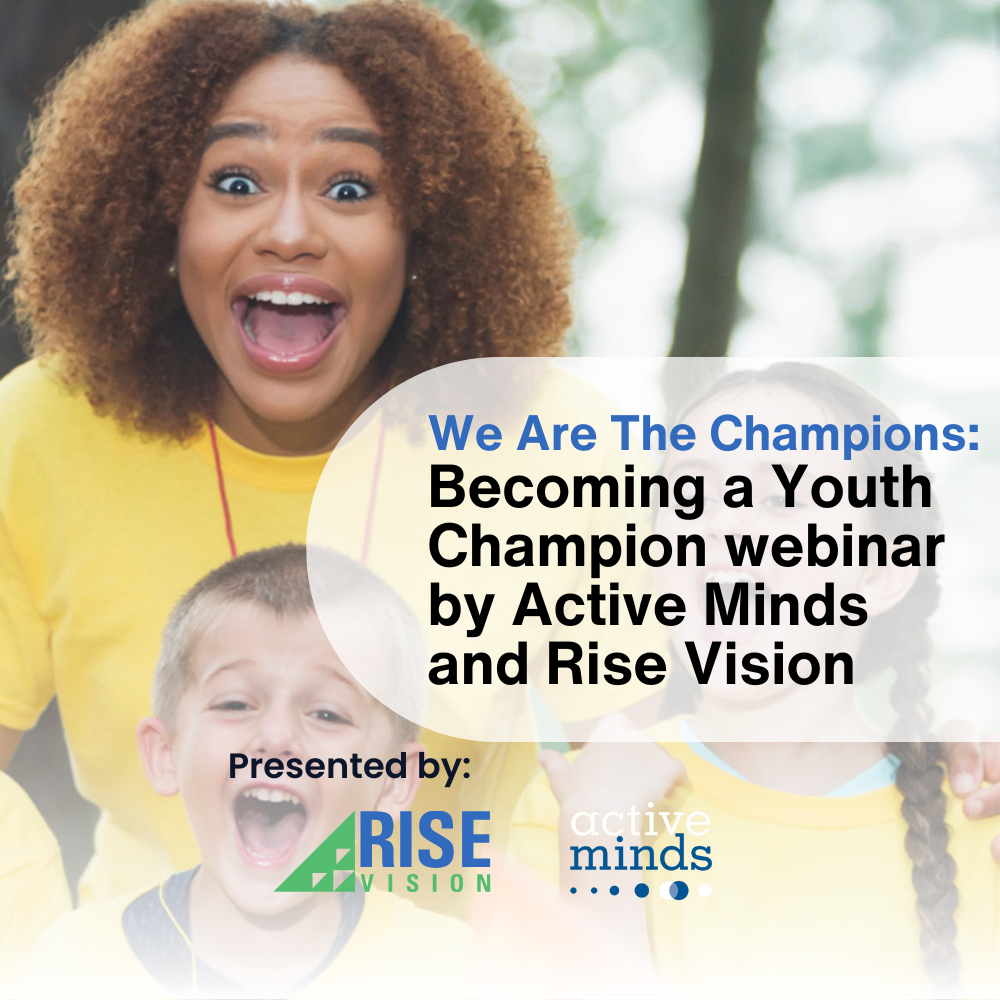 We Are The Champions:
Becoming a Youth Champion webinar by Active Minds and Rise Vision

Presented by:

RISE VISION

active minds